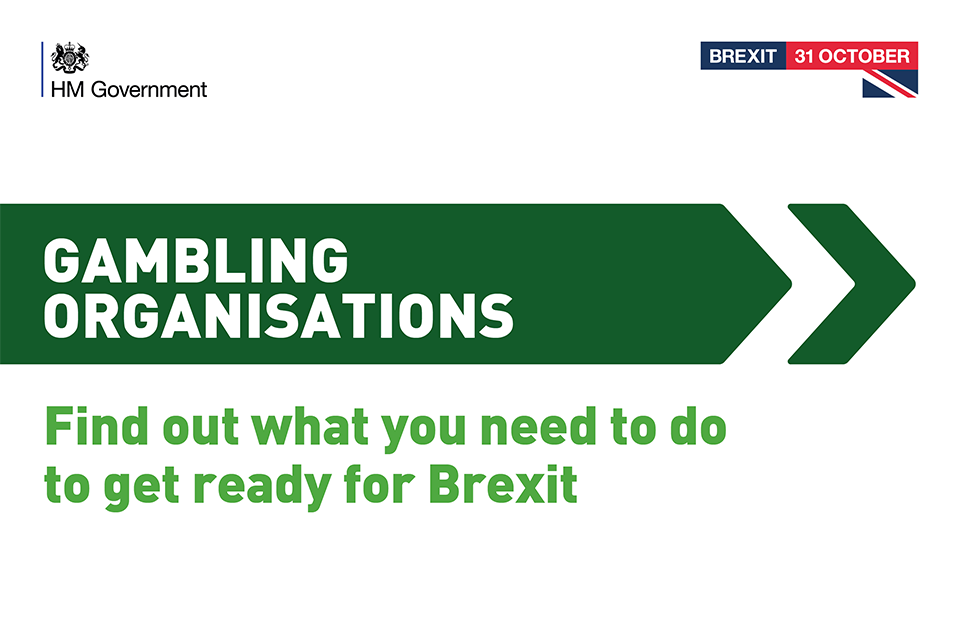 HM Government

BREXIT 31 OCTOBER

GAMBLING ORGANISATIONS

Find out what you need to do to get ready for Brexit